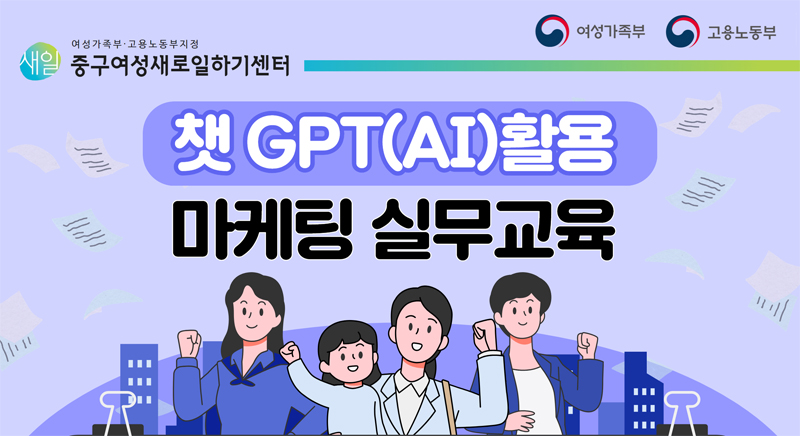 새일 여성가족부·고용노동부지정
중구여성새로일하기센터

여성가족부 고용노동부

챗 GPT(AI)활용
마케팅 실무교육